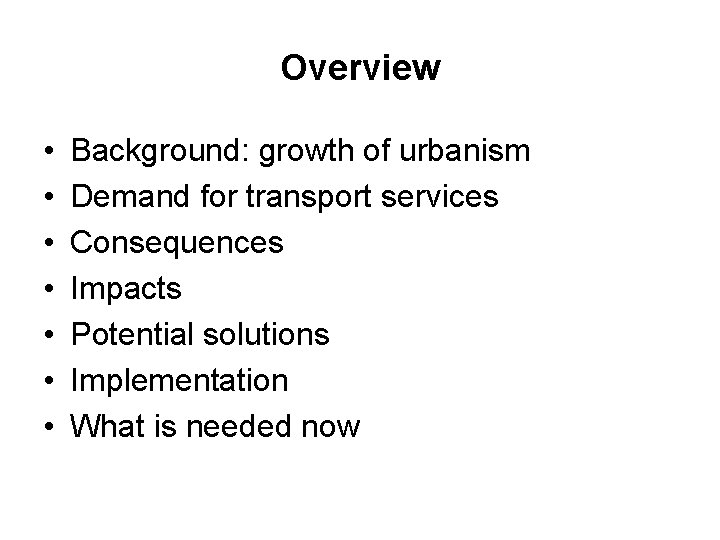 Overview

• Background: growth of urbanism
• Demand for transport services
• Consequences
• Impacts
• Potential solutions
• Implementation
• What is needed now